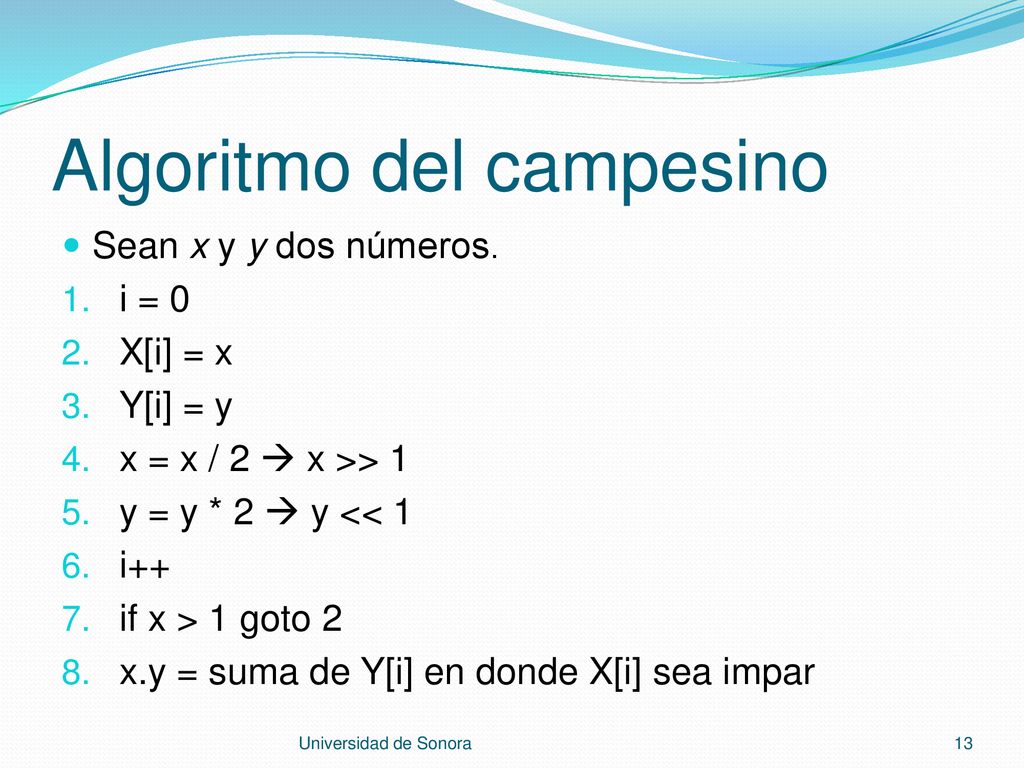 Algoritmo del campesino

Sean x y y dos números.

1. i = 0
2. X[i] = x
3. Y[i] = y
4. x = x / 2 → x >> 1
5. y = y * 2 → y << 1
6. i++
7. if x > 1 goto 2
8. x.y = suma de Y[i] en donde X[i] sea impar

Universidad de Sonora

13